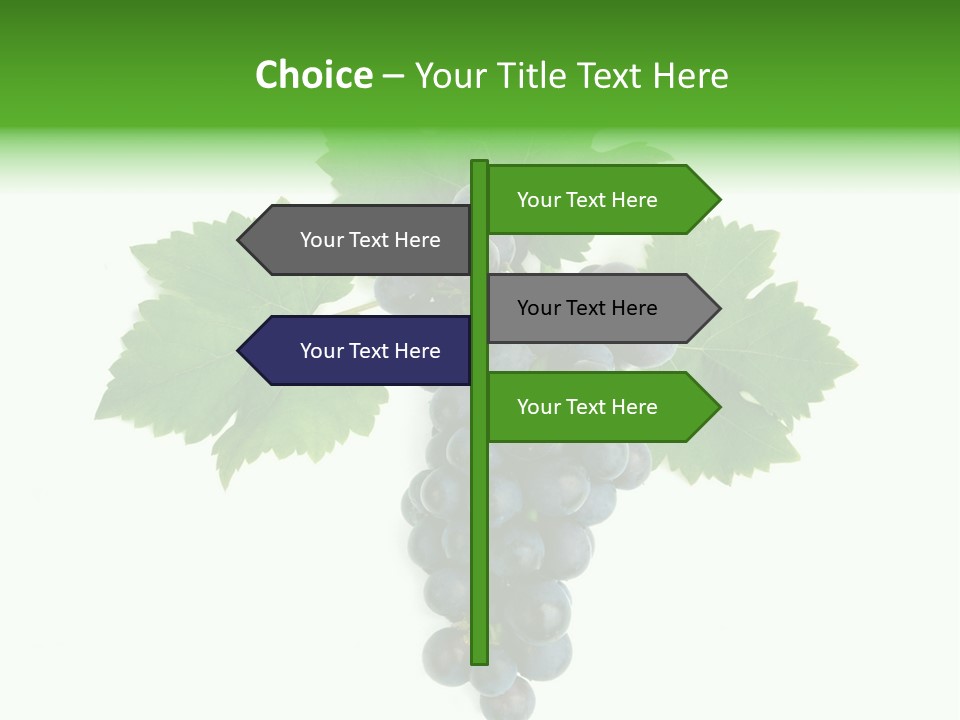 Choice – Your Title Text Here

Your Text Here

Your Text Here

Your Text Here

Your Text Here

Your Text Here